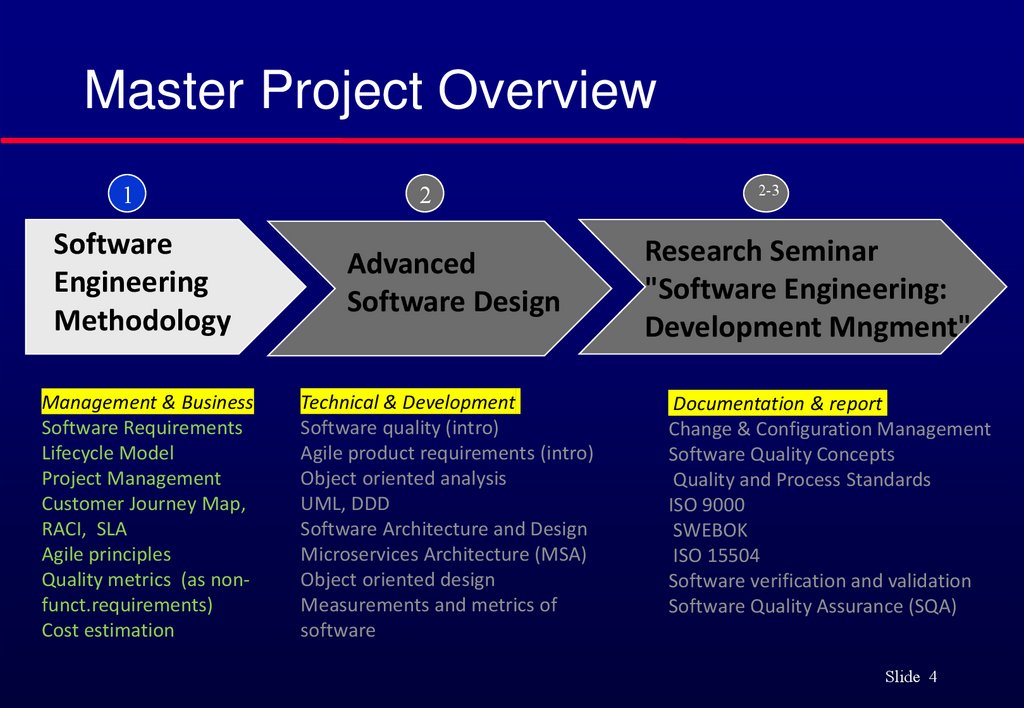 Master Project Overview

1

Software Engineering Methodology

2

Advanced Software Design

2-3

Research Seminar "Software Engineering: Development Mngment"

Management & Business
Software Requirements
Lifecycle Model
Project Management
Customer Journey Map, RACI, SLA
Agile principles
Quality metrics (as non-funct.requirements)
Cost estimation

Technical & Development
Software quality (intro)
Agile product requirements (intro)
Object oriented analysis
UML, DDD
Software Architecture and Design
Microservices Architecture (MSA)
Object oriented design
Measurements and metrics of software

Documentation & report
Change & Configuration Management
Software Quality Concepts
Quality and Process Standards
ISO 9000
SWEBOK
ISO 15504
Software verification and validation
Software Quality Assurance (SQA)

Slide 4